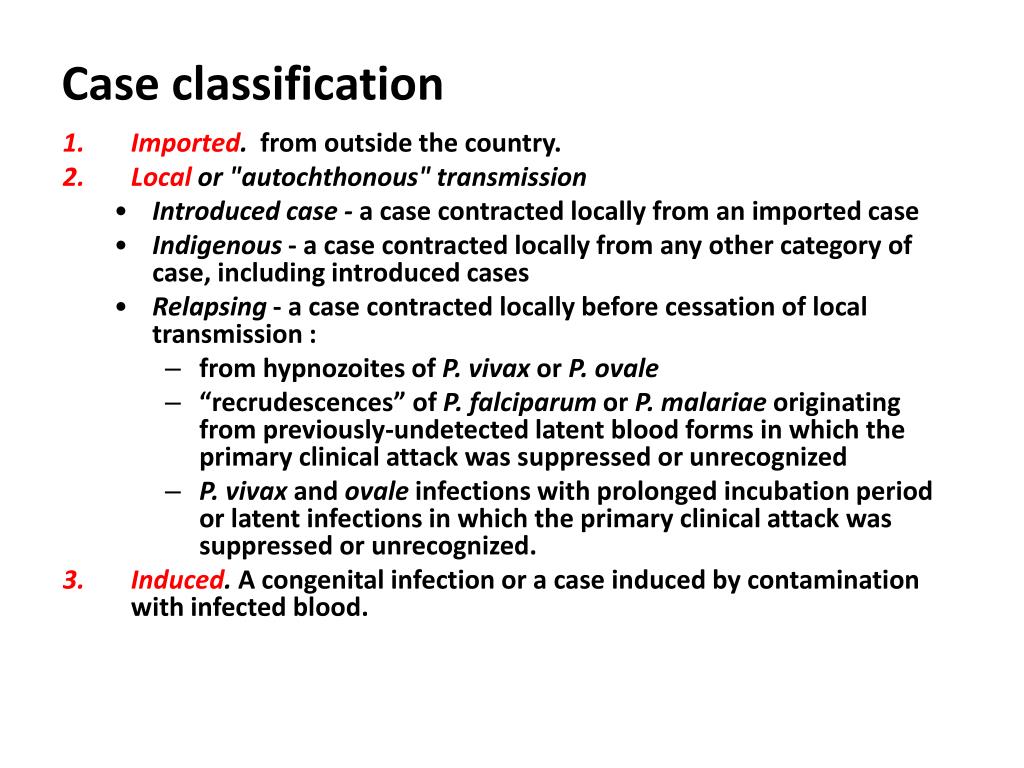 Case classification

1. Imported. from outside the country.
2. Local or "autochthonous" transmission
• Introduced case - a case contracted locally from an imported case
• Indigenous - a case contracted locally from any other category of case, including introduced cases
• Relapsing - a case contracted locally before cessation of local transmission :
– from hypnozoites of P. vivax or P. ovale
– “recrudescences” of P. falciparum or P. malariae originating from previously-undetected latent blood forms in which the primary clinical attack was suppressed or unrecognized
– P. vivax and ovale infections with prolonged incubation period or latent infections in which the primary clinical attack was suppressed or unrecognized.
3. Induced. A congenital infection or a case induced by contamination with infected blood.